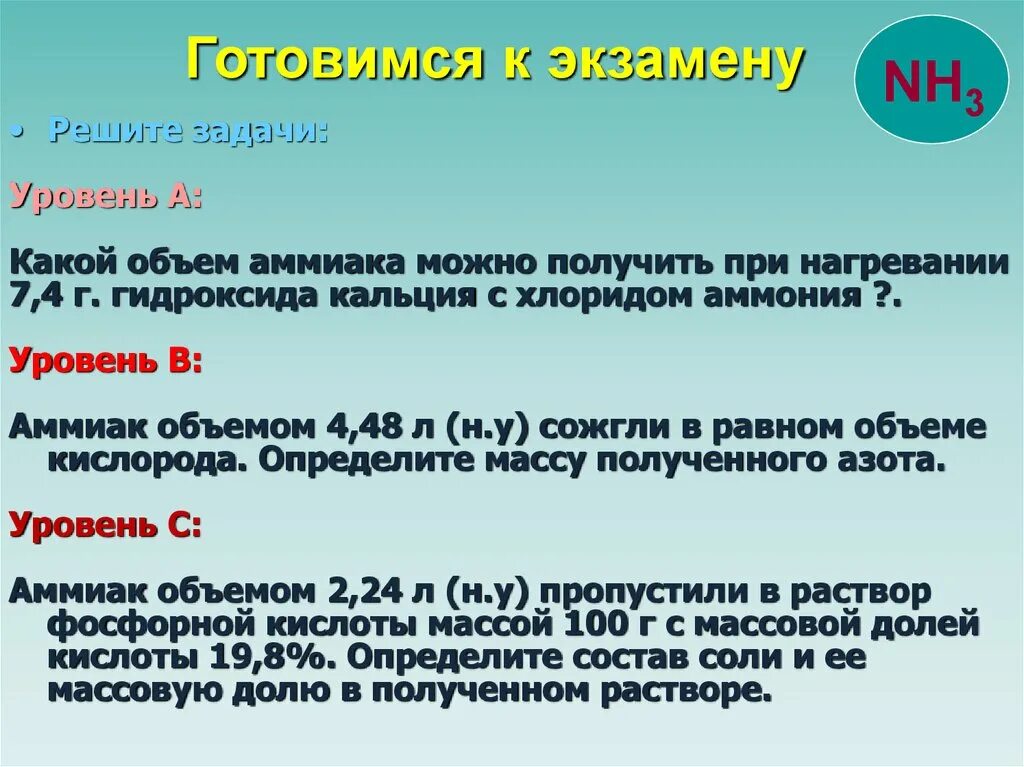 Готовимся к экзамену

$NH_3$

• Решите задачи:

Уровень А:

Какой объем аммиака можно получить при нагревании 7,4 г. гидроксида кальция с хлоридом аммония ?.

Уровень В:

Аммиак объемом 4,48 л (н.у) сожгли в равном объеме кислорода. Определите массу полученного азота.

Уровень С:

Аммиак объемом 2,24 л (н.у) пропустили в раствор фосфорной кислоты массой 100 г с массовой долей кислоты 19,8%. Определите состав соли и ее массовую долю в полученном растворе.